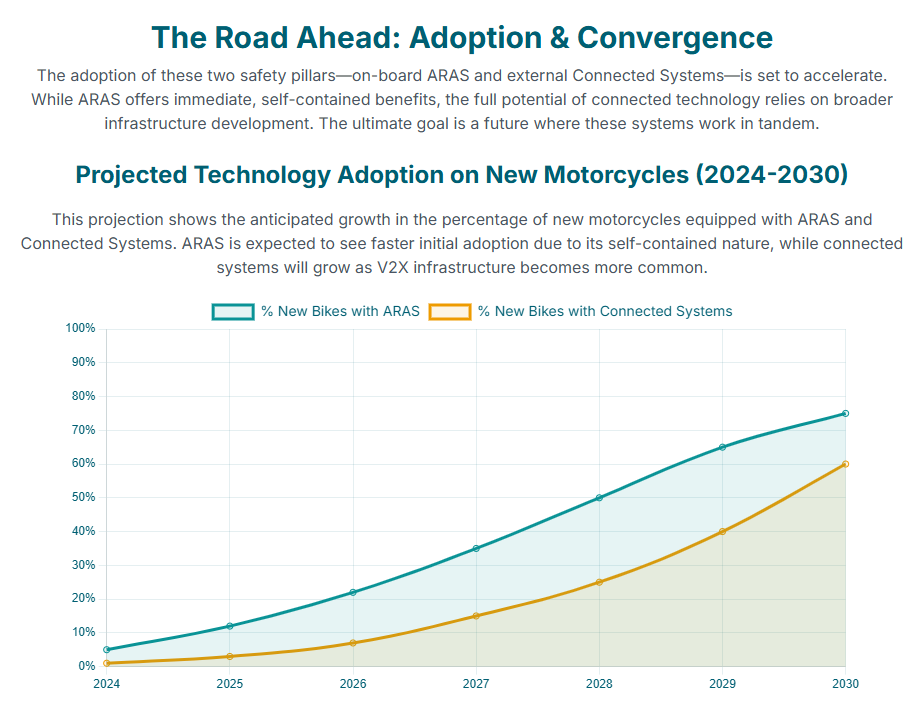 The Road Ahead: Adoption & Convergence

The adoption of these two safety pillars—on-board ARAS and external Connected Systems—is set to accelerate. While ARAS offers immediate, self-contained benefits, the full potential of connected technology relies on broader infrastructure development. The ultimate goal is a future where these systems work in tandem.

Projected Technology Adoption on New Motorcycles (2024-2030)

This projection shows the anticipated growth in the percentage of new motorcycles equipped with ARAS and Connected Systems. ARAS is expected to see faster initial adoption due to its self-contained nature, while connected systems will grow as V2X infrastructure becomes more common.

% New Bikes with ARAS
% New Bikes with Connected Systems

100%
90%
80%
70%
60%
50%
40%
30%
20%
10%
0%

2024
2025
2026
2027
2028
2029
2030